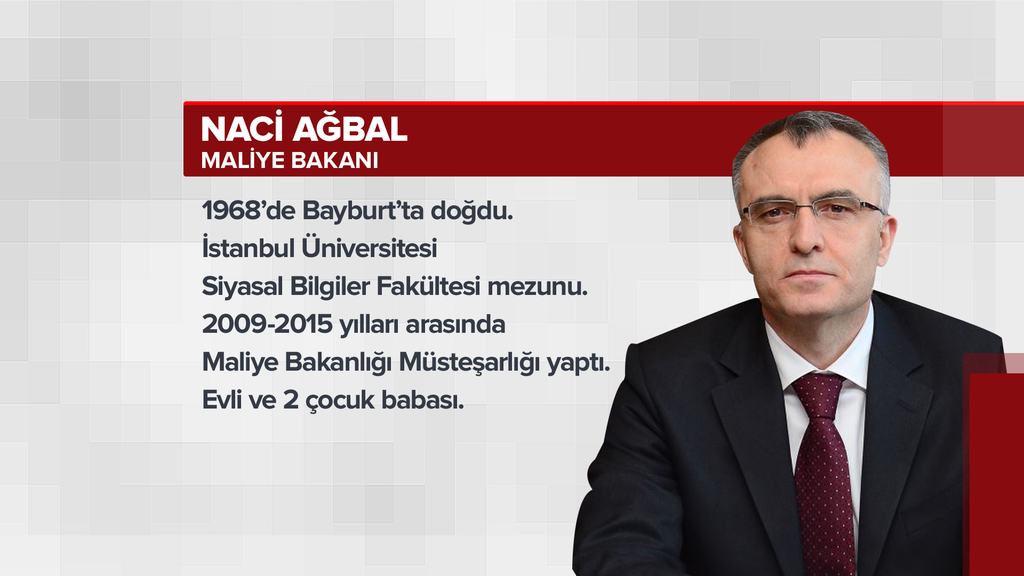 NACİ AĞBAL
MALİYE BAKANI

1968'de Bayburt'ta doğdu.
İstanbul Üniversitesi
Siyasal Bilgiler Fakültesi mezunu.
2009-2015 yılları arasında
Maliye Bakanlığı Müsteşarlığı yaptı.
Evli ve 2 çocuk babası.